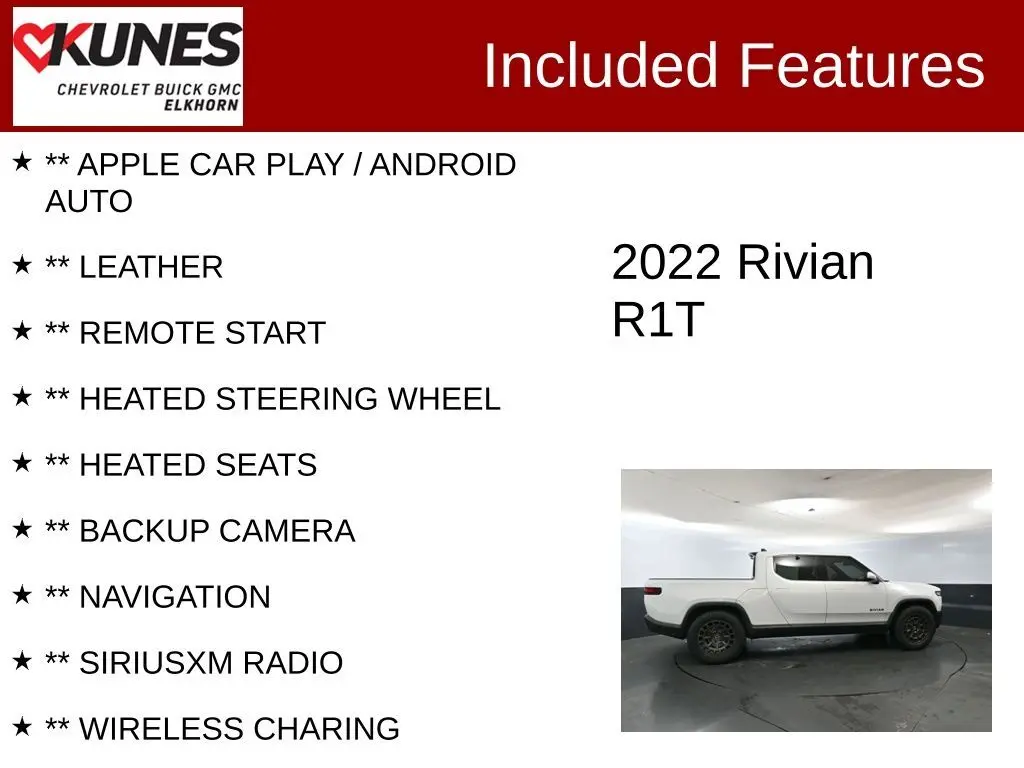 KUNES
CHEVROLET BUICK GMC
ELKHORN

Included Features

★ ** APPLE CAR PLAY / ANDROID AUTO

★ ** LEATHER

★ ** REMOTE START

★ ** HEATED STEERING WHEEL

★ ** HEATED SEATS

★ ** BACKUP CAMERA

★ ** NAVIGATION

★ ** SIRIUSXM RADIO

★ ** WIRELESS CHARING

2022 Rivian R1T

RIVIAN